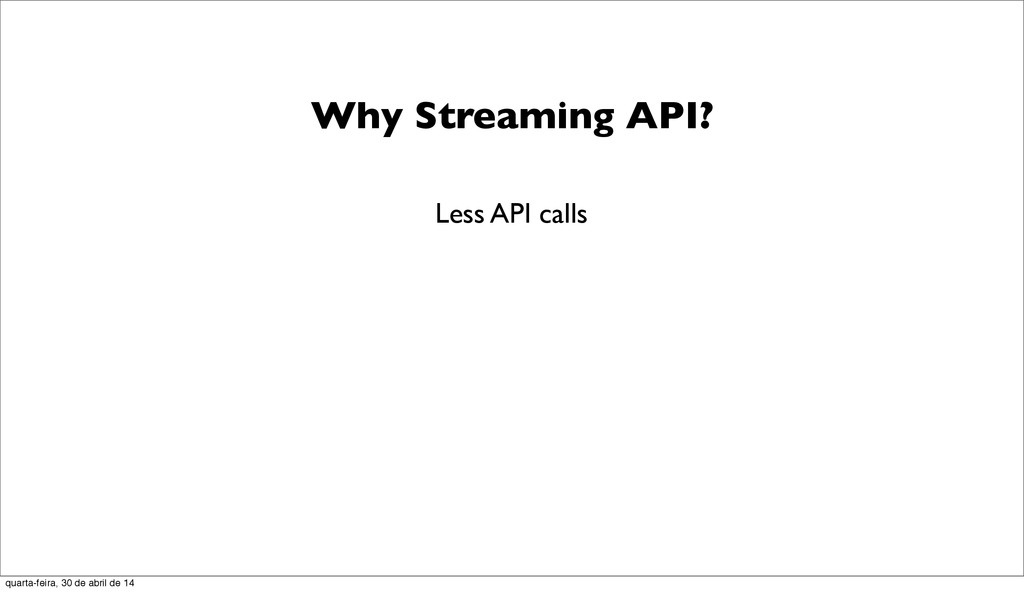 Why Streaming API?

Less API calls

quarta-feira, 30 de abril de 14